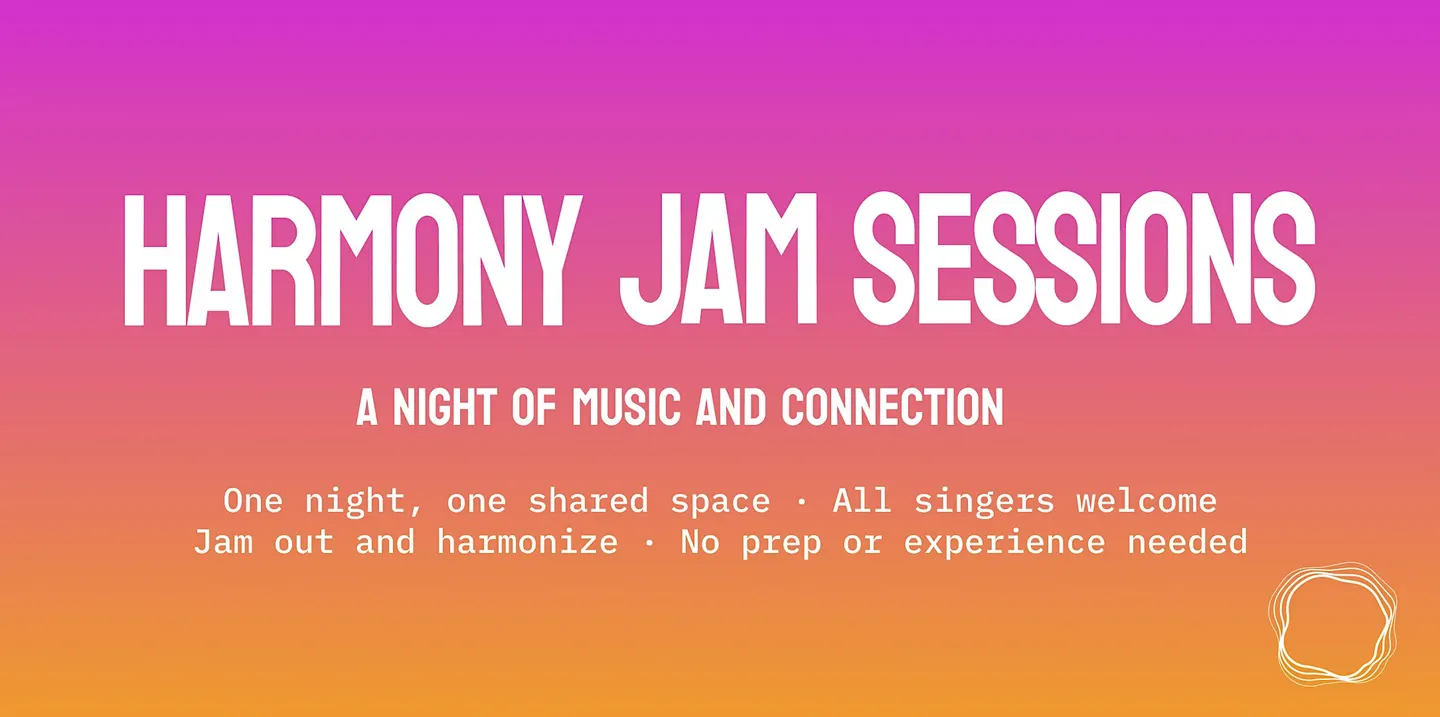 HARMONY JAM SESSIONS

A NIGHT OF MUSIC AND CONNECTION

One night, one shared space · All singers welcome
Jam out and harmonize · No prep or experience needed